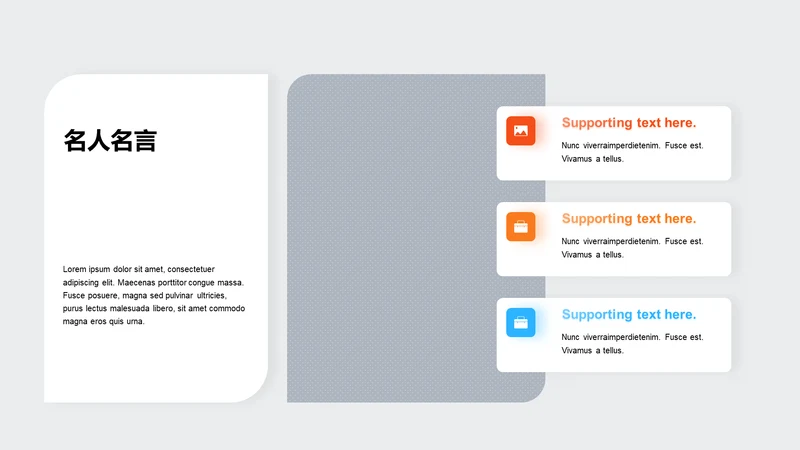 名人名言

Lorem ipsum dolor sit amet, consectetuer adipiscing elit. Maecenas porttitor congue massa. Fusce posuere, magna sed pulvinar ultricies, purus lectus malesuada libero, sit amet commodo magna eros quis urna.

Supporting text here.

Nunc viverraimperdietenim. Fusce est. Vivamus a tellus.

Supporting text here.

Nunc viverraimperdietenim. Fusce est. Vivamus a tellus.

Supporting text here.

Nunc viverraimperdietenim. Fusce est. Vivamus a tellus.